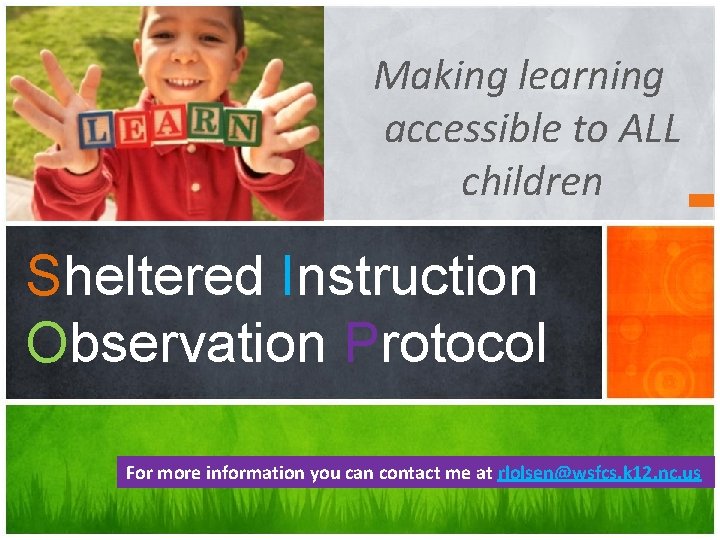 LEARN

Making learning accessible to ALL children

Sheltered Instruction Observation Protocol

For more information you can contact me at rlolsen@wsfcs.k12.nc.us